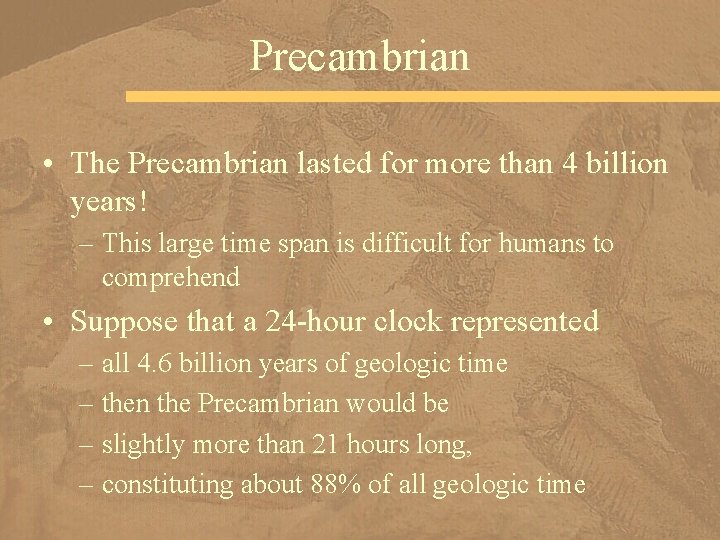 Precambrian

• The Precambrian lasted for more than 4 billion years!
– This large time span is difficult for humans to comprehend

• Suppose that a 24-hour clock represented
– all 4.6 billion years of geologic time
– then the Precambrian would be
– slightly more than 21 hours long,
– constituting about 88% of all geologic time